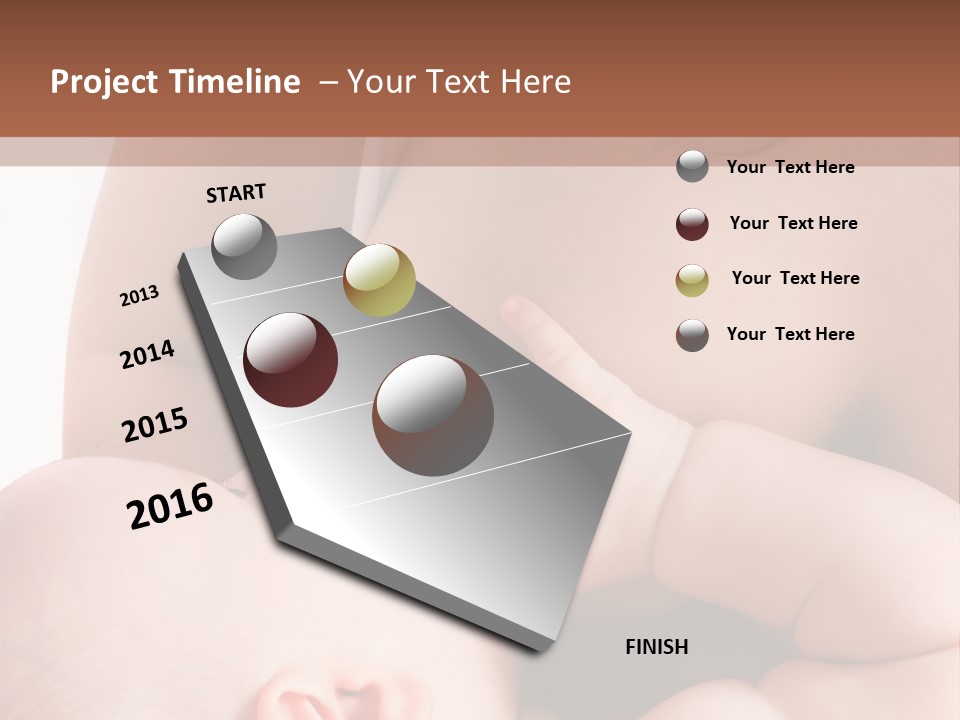 Project Timeline – Your Text Here

START

2013

2014

2015

2016

FINISH

Your Text Here

Your Text Here

Your Text Here

Your Text Here